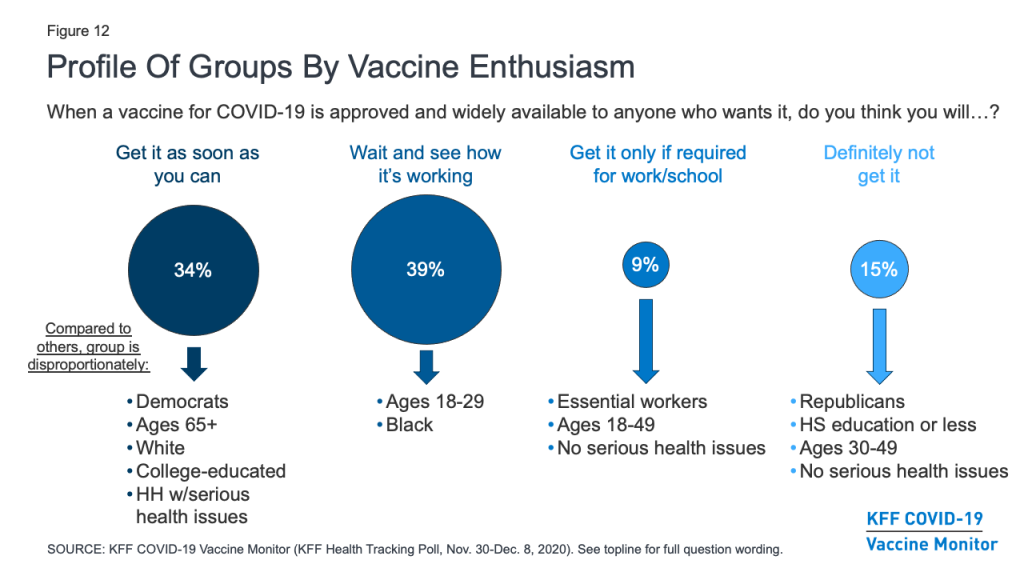 Figure 12

Profile Of Groups By Vaccine Enthusiasm

When a vaccine for COVID-19 is approved and widely available to anyone who wants it, do you think you will…?

Get it as soon as you can

34%

Compared to others, group is disproportionately:

• Democrats
• Ages 65+
• White
• College-educated
• HH w/serious health issues

Wait and see how it's working

39%

• Ages 18-29
• Black

Get it only if required for work/school

9%

• Essential workers
• Ages 18-49
• No serious health issues

Definitely not get it

15%

• Republicans
• HS education or less
• Ages 30-49
• No serious health issues

SOURCE: KFF COVID-19 Vaccine Monitor (KFF Health Tracking Poll, Nov. 30-Dec. 8, 2020). See topline for full question wording.

KFF COVID-19 Vaccine Monitor